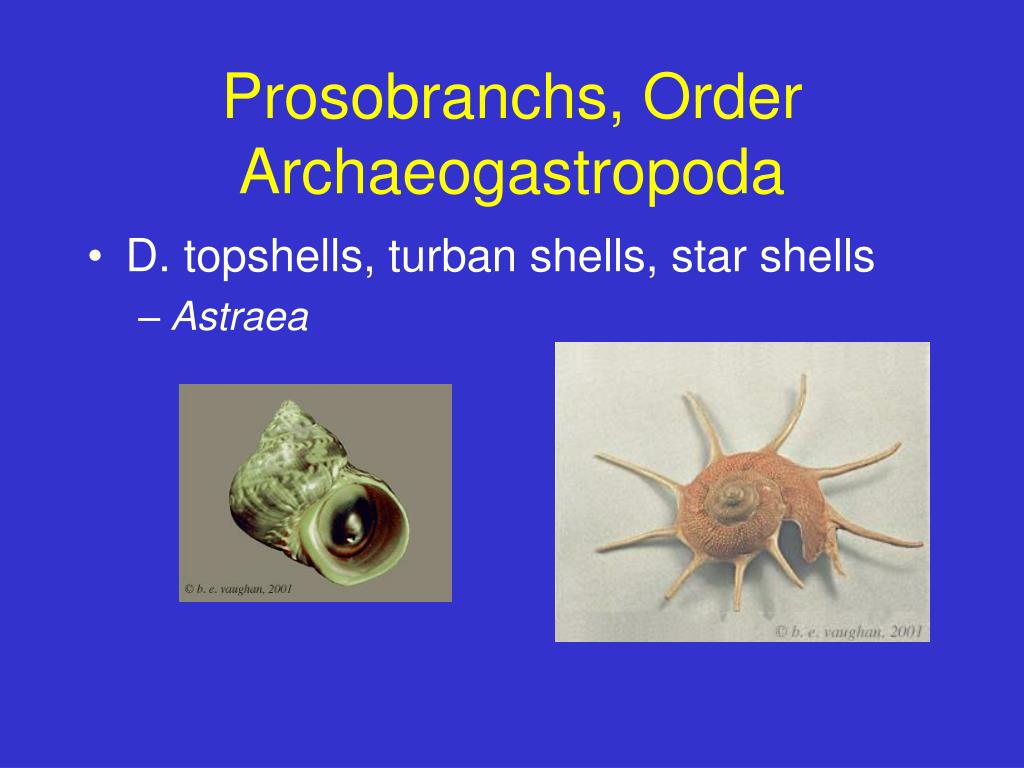 Prosobranchs, Order Archaeogastropoda

• D. topshells, turban shells, star shells
– Astraea

© b. e. vaughan, 2001

© b. e. vaughan, 2001